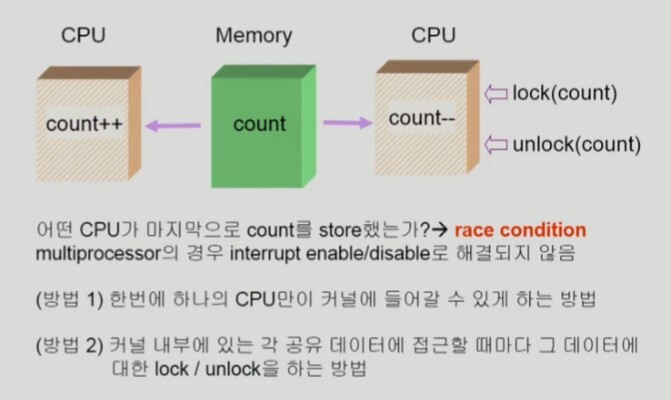 CPU

Memory

CPU

count++

count

count--

lock(count)

unlock(count)

어떤 CPU가 마지막으로 count를 store했는가?→ race condition
multiprocessor의 경우 interrupt enable/disable로 해결되지 않음

(방법 1) 한번에 하나의 CPU만이 커널에 들어갈 수 있게 하는 방법

(방법 2) 커널 내부에 있는 각 공유 데이터에 접근할 때마다 그 데이터에 대한 lock / unlock을 하는 방법